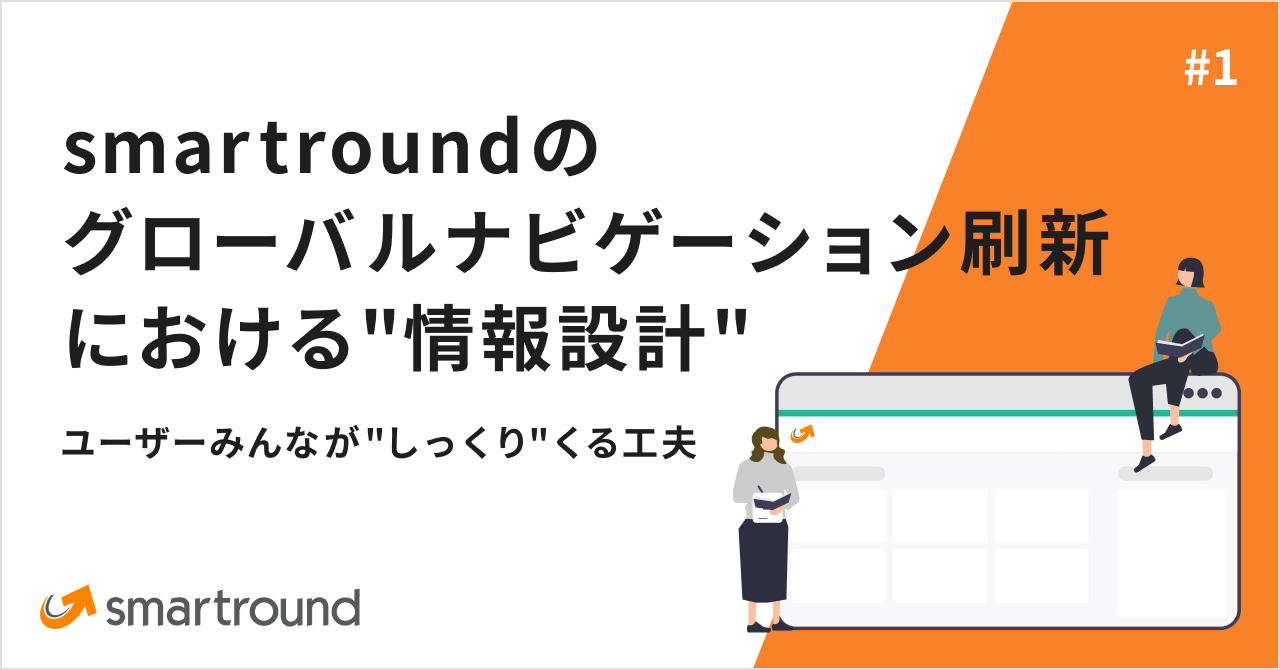 #1

smartroundの
グローバルナビゲーション刷新
における"情報設計"

ユーザーみんなが"しっくり"くる工夫

smartround